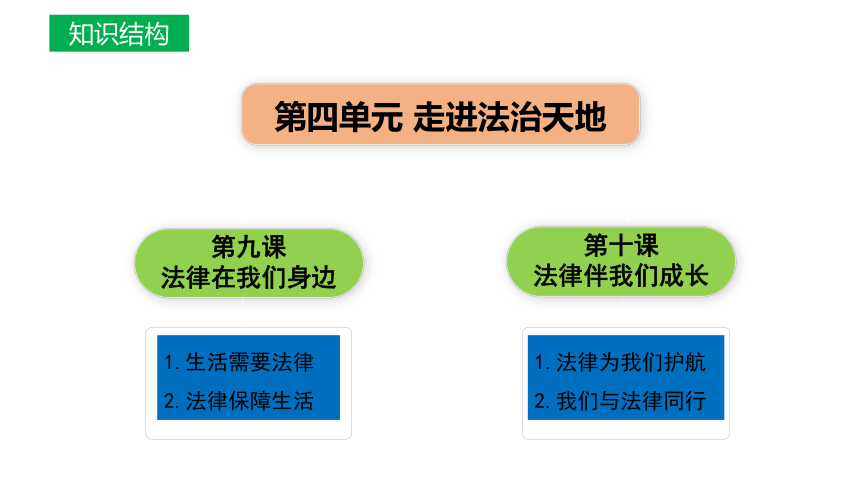 知识结构

第四单元 走进法治天地

第九课
法律在我们身边

1. 生活需要法律
2. 法律保障生活

第十课
法律伴我们成长

1. 法律为我们护航
2. 我们与法律同行